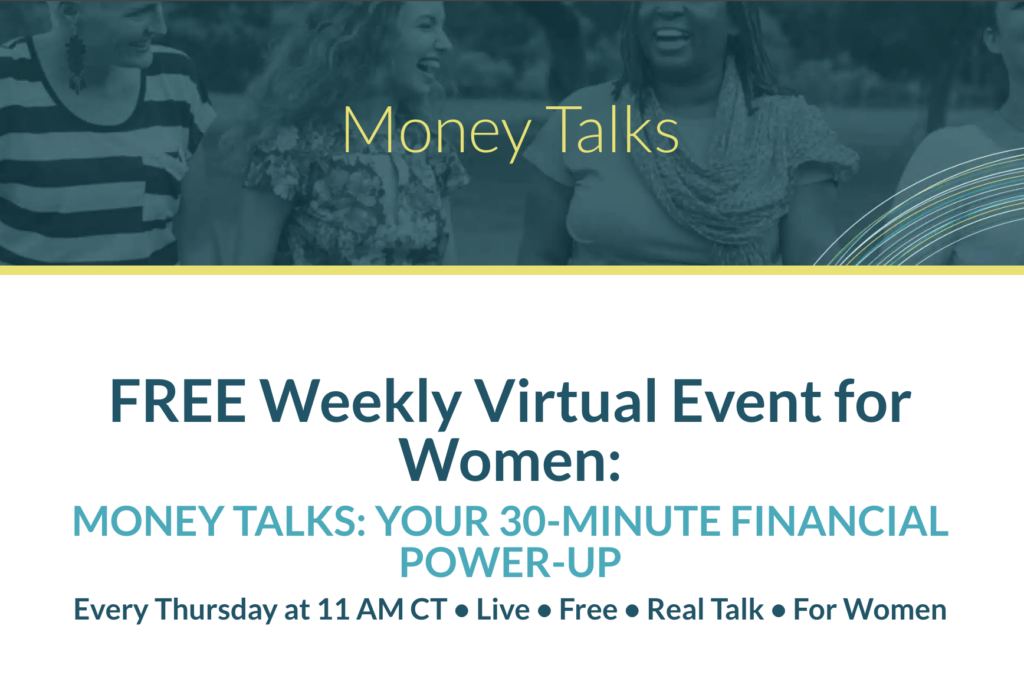 Money Talks

FREE Weekly Virtual Event for Women:

MONEY TALKS: YOUR 30-MINUTE FINANCIAL POWER-UP

Every Thursday at 11 AM CT • Live • Free • Real Talk • For Women